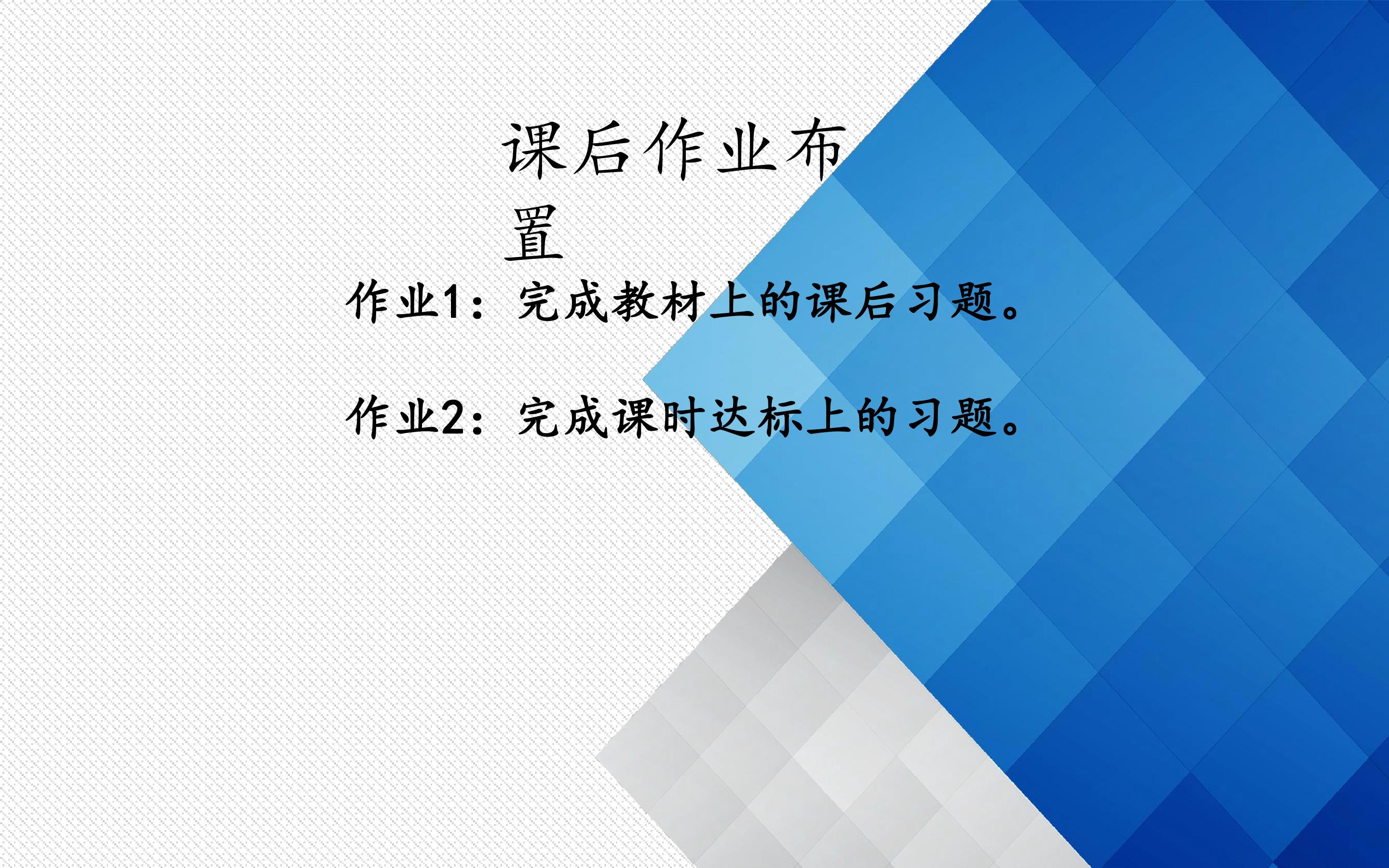 课后作业布置

作业1：完成教材上的课后习题。

作业2：完成课时达标上的习题。